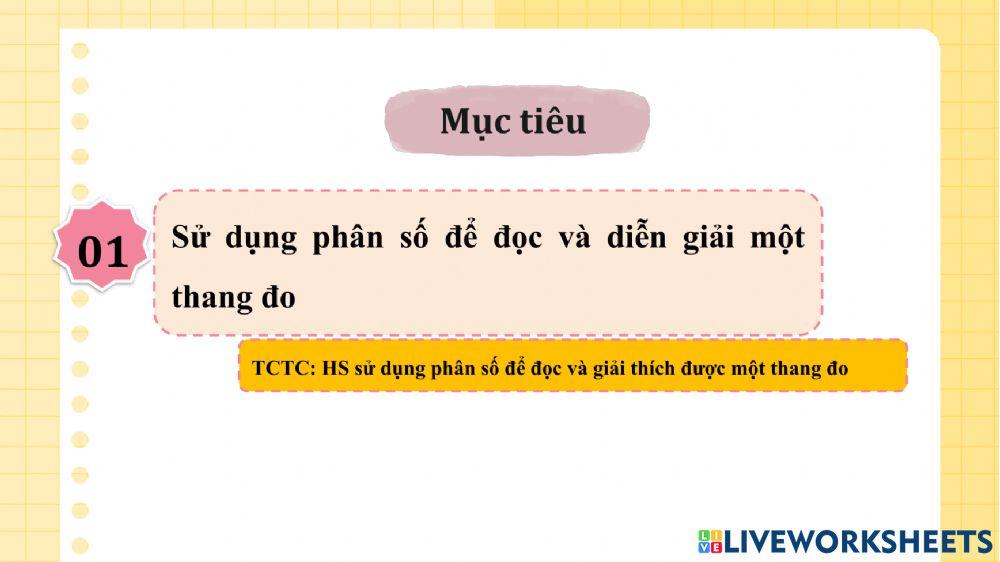 Mục tiêu

01

Sử dụng phân số để đọc và diễn giải một thang đo

TCTC: HS sử dụng phân số để đọc và giải thích được một thang đo

LIVEWORKSHEETS